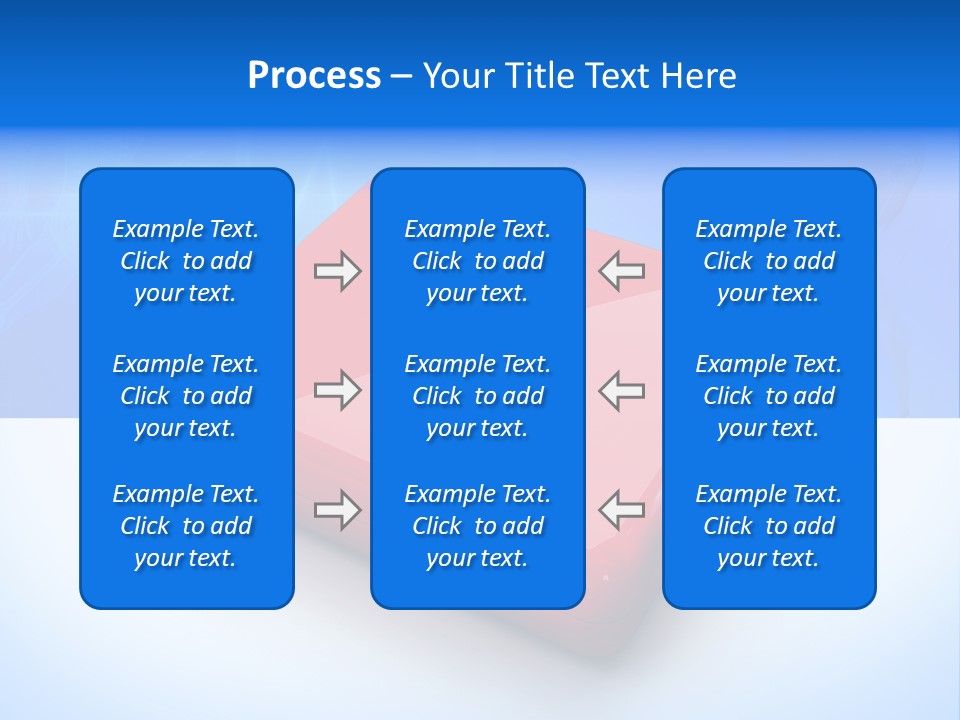 Process – Your Title Text Here

Example Text. Click to add your text.

Example Text. Click to add your text.

Example Text. Click to add your text.

Example Text. Click to add your text.

Example Text. Click to add your text.

Example Text. Click to add your text.

Example Text. Click to add your text.

Example Text. Click to add your text.

Example Text. Click to add your text.